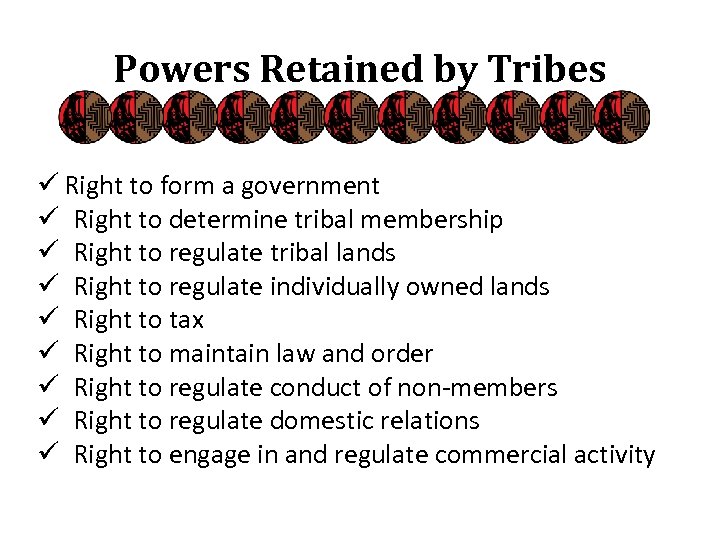 Powers Retained by Tribes

✓ Right to form a government
✓ Right to determine tribal membership
✓ Right to regulate tribal lands
✓ Right to regulate individually owned lands
✓ Right to tax
✓ Right to maintain law and order
✓ Right to regulate conduct of non-members
✓ Right to regulate domestic relations
✓ Right to engage in and regulate commercial activity